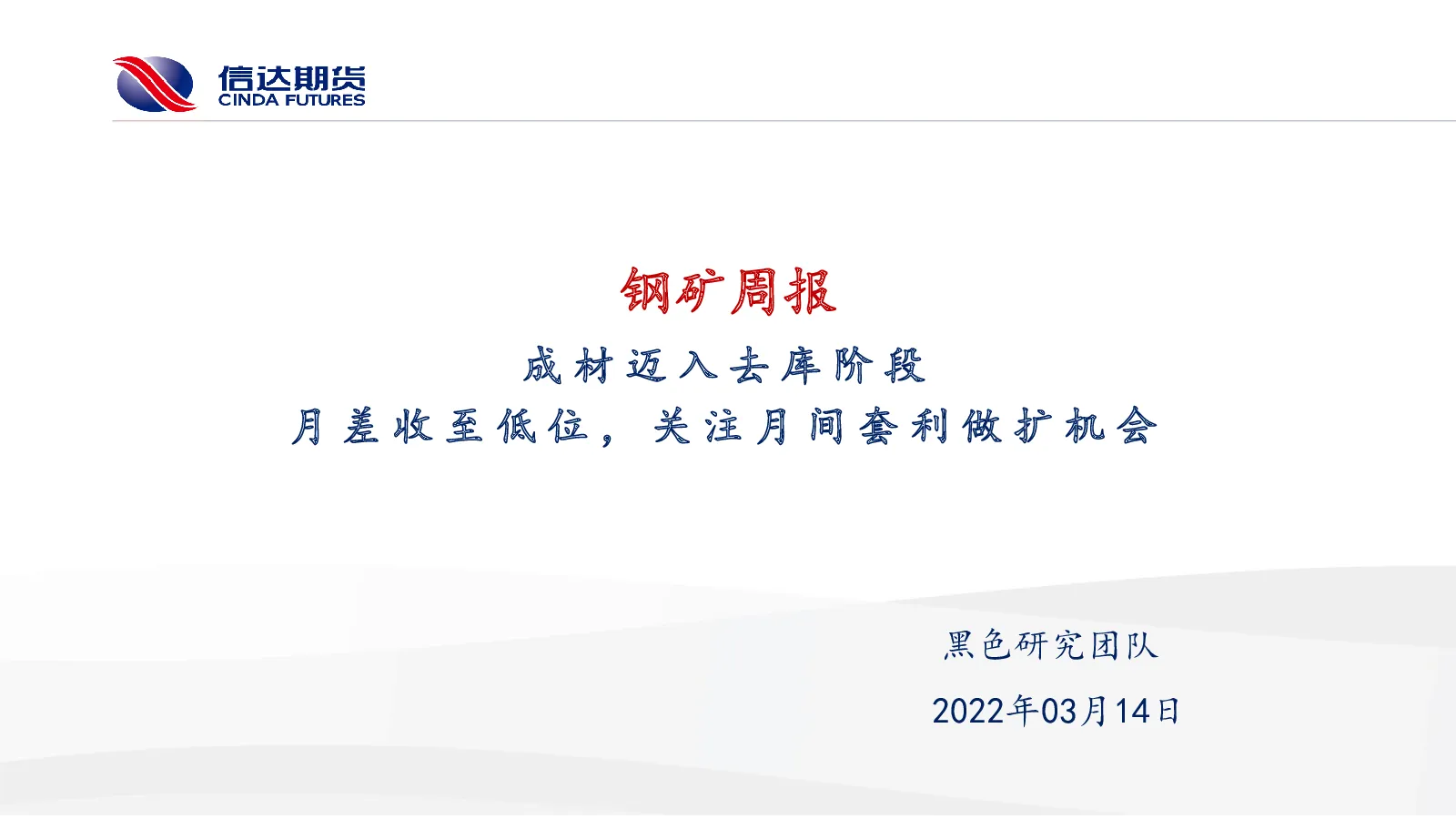 信达期货
CINDA FUTURES

钢矿周报

成材迈入去库阶段
月差收至低位，关注月间套利做扩机会

黑色研究团队

2022年03月14日